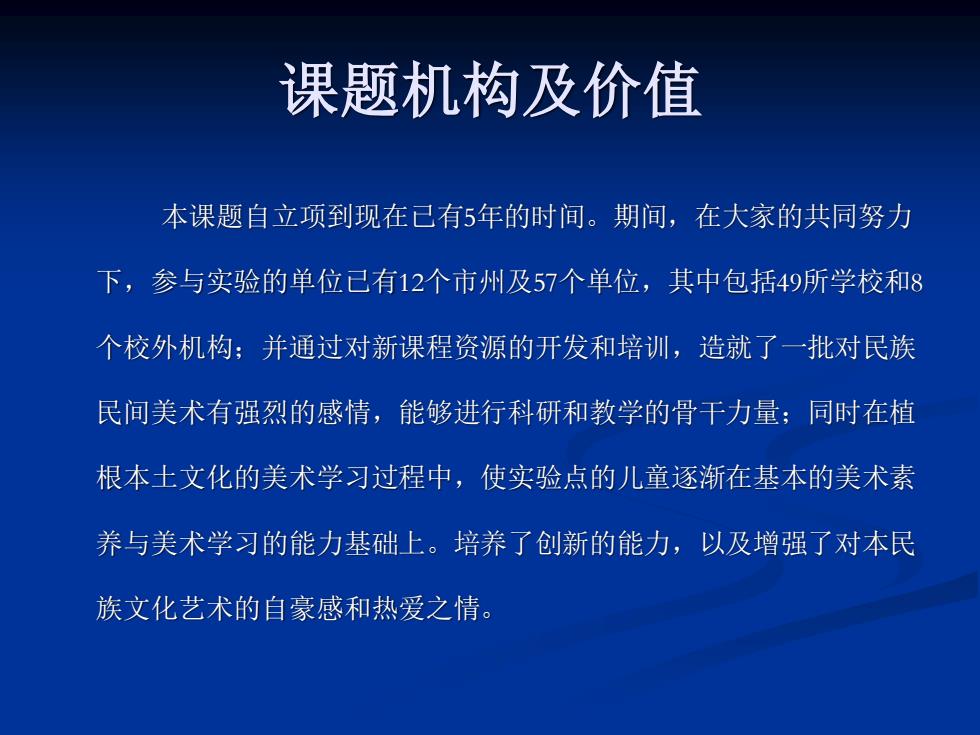 课题机构及价值

本课题自立项到现在已有5年的时间。期间，在大家的共同努力下，参与实验的单位已有12个市州及57个单位，其中包括49所学校和8个校外机构；并通过对新课程资源的开发和培训，造就了一批对民族民间美术有强烈的感情，能够进行科研和教学的骨干力量；同时在植根本土文化的美术学习过程中，使实验点的儿童逐渐在基本的美术素养与美术学习的能力基础上。培养了创新的能力，以及增强了对本民族文化艺术的自豪感和热爱之情。